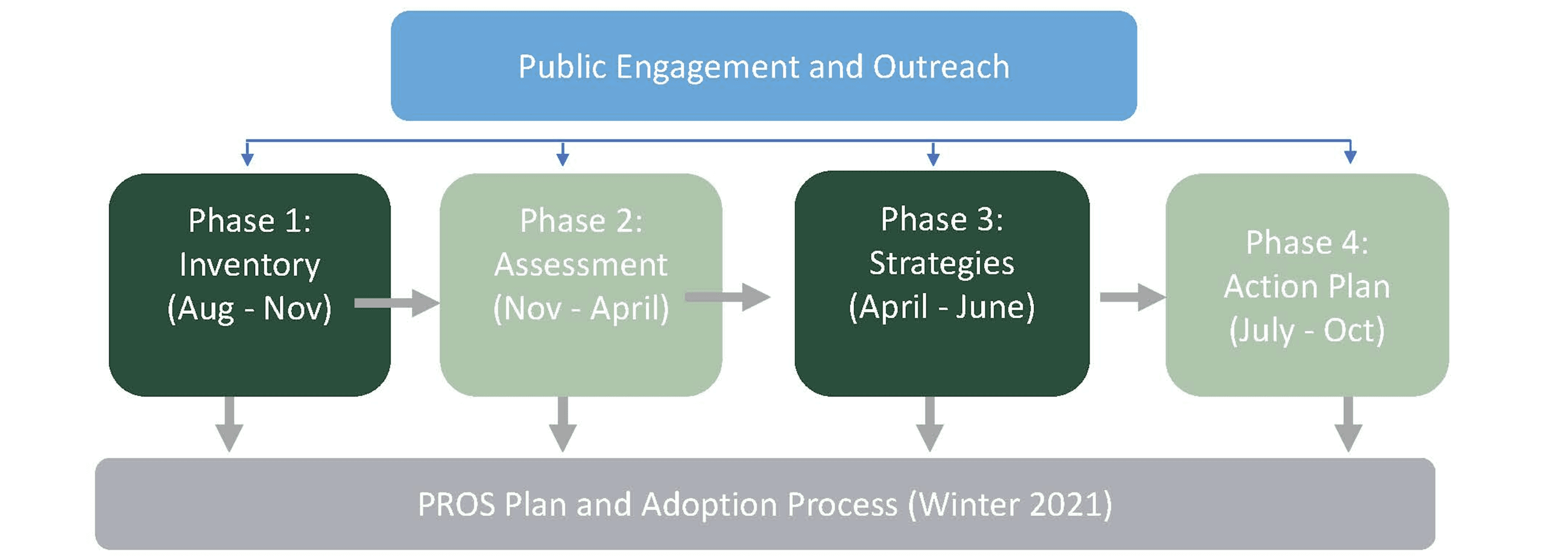 Public Engagement and Outreach

Phase 1: Inventory (Aug - Nov)

Phase 2: Assessment (Nov - April)

Phase 3: Strategies (April - June)

Phase 4: Action Plan (July - Oct)

PROS Plan and Adoption Process (Winter 2021)